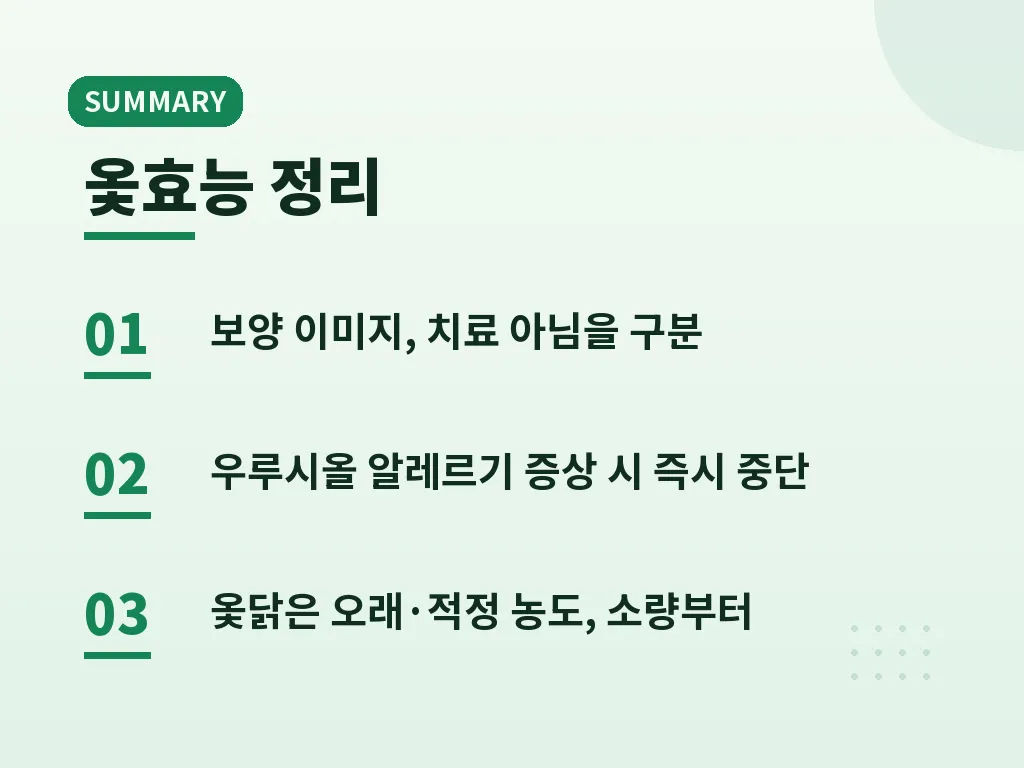 SUMMARY

옻효능 정리

01 보양 이미지, 치료 아님을 구분

02 우루시올 알레르기 증상 시 즉시 중단

03 옻닭은 오래·적정 농도, 소량부터